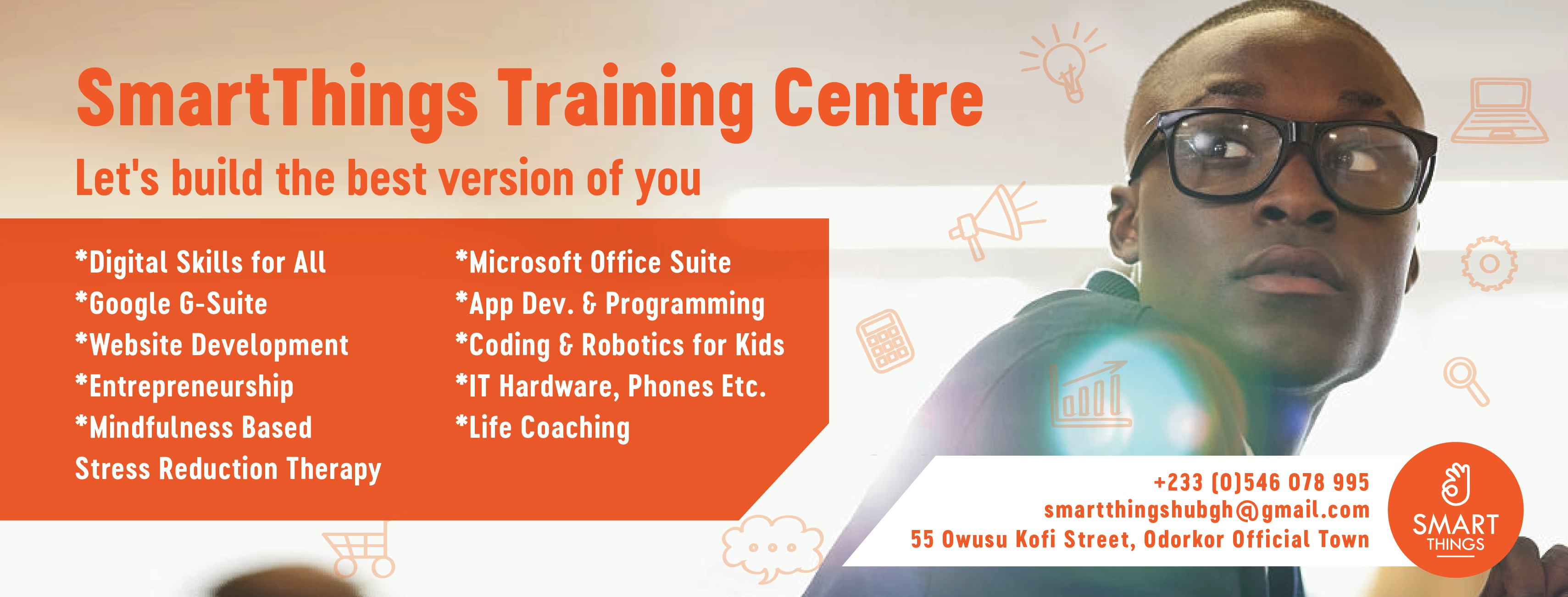 SmartThings Training Centre

Let's build the best version of you

*Digital Skills for All
*Google G-Suite
*Website Development
*Entrepreneurship
*Mindfulness Based Stress Reduction Therapy

*Microsoft Office Suite
*App Dev. & Programming
*Coding & Robotics for Kids
*IT Hardware, Phones Etc.
*Life Coaching

+233 (0)546 078 995
smartthingshubgh@gmail.com
55 Owusu Kofi Street, Odorkor Official Town

SMART THINGS